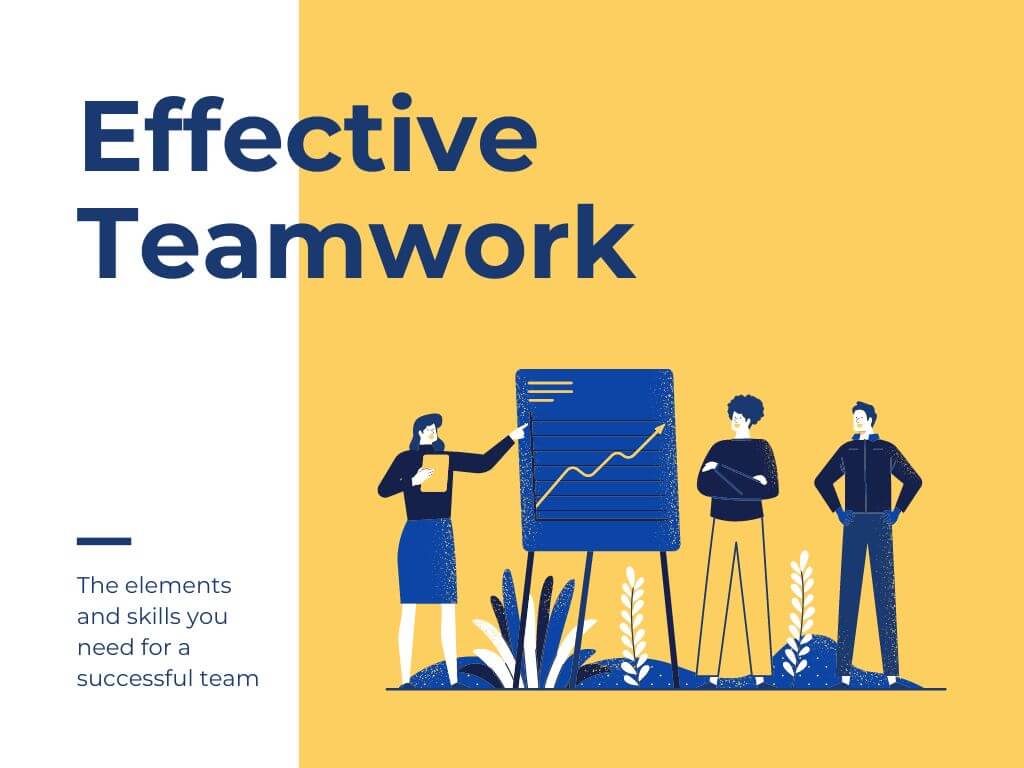 Effective Teamwork

The elements and skills you need for a successful team